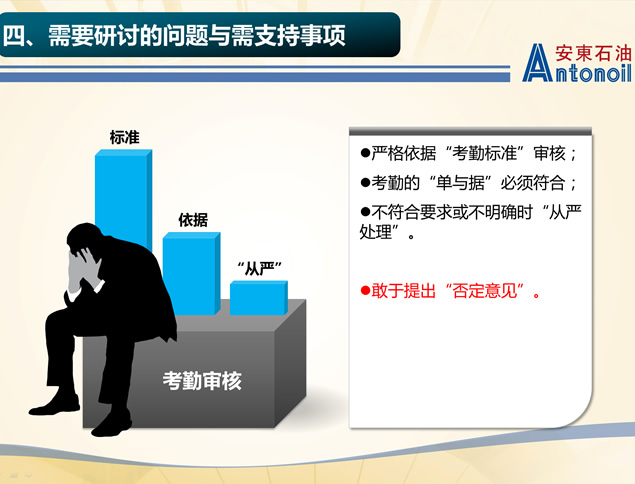 四、需要研讨的问题与需支持事项

安東石油
Antonoil

标准

依据

“从严”

考勤审核

●严格依据“考勤标准”审核；

●考勤的“单与据”必须符合；

●不符合要求或不明确时“从严处理”。

●敢于提出“否定意见”。